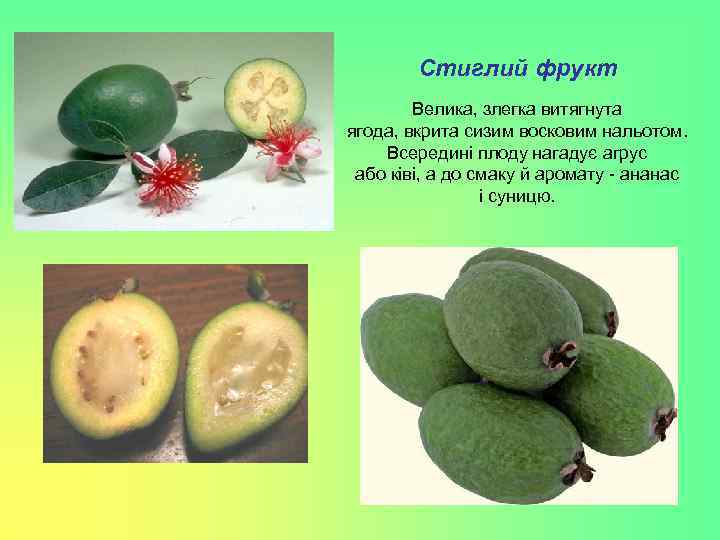 Стиглий фрукт

Велика, злегка витягнута ягода, вкрита сизим восковим нальотом. Всередині плоду нагадує агрус або ківі, а до смаку й аромату - ананас і суницю.